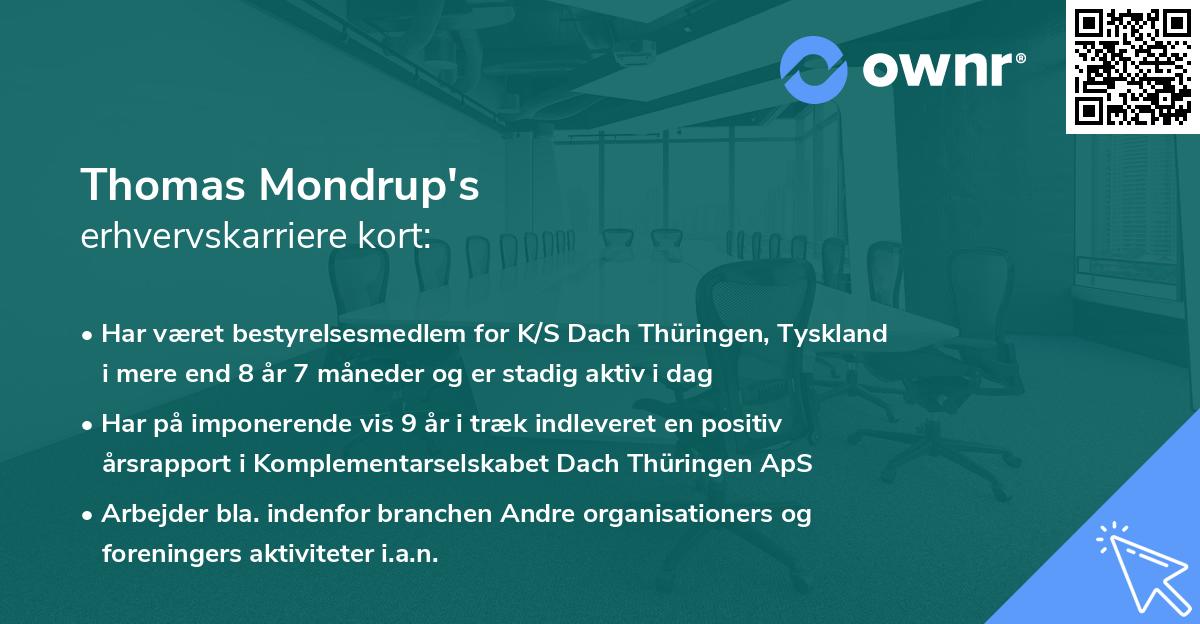 ownr®

Thomas Mondrup's
erhvervskarriere kort:

• Har været bestyrelsesmedlem for K/S Dach Thüringen, Tyskland i mere end 8 år 7 måneder og er stadig aktiv i dag

• Har på imponerende vis 9 år i træk indleveret en positiv årsrapport i Komplementarselskabet Dach Thüringen ApS

• Arbejder bla. indenfor branchen Andre organisationers og foreningers aktiviteter i.a.n.